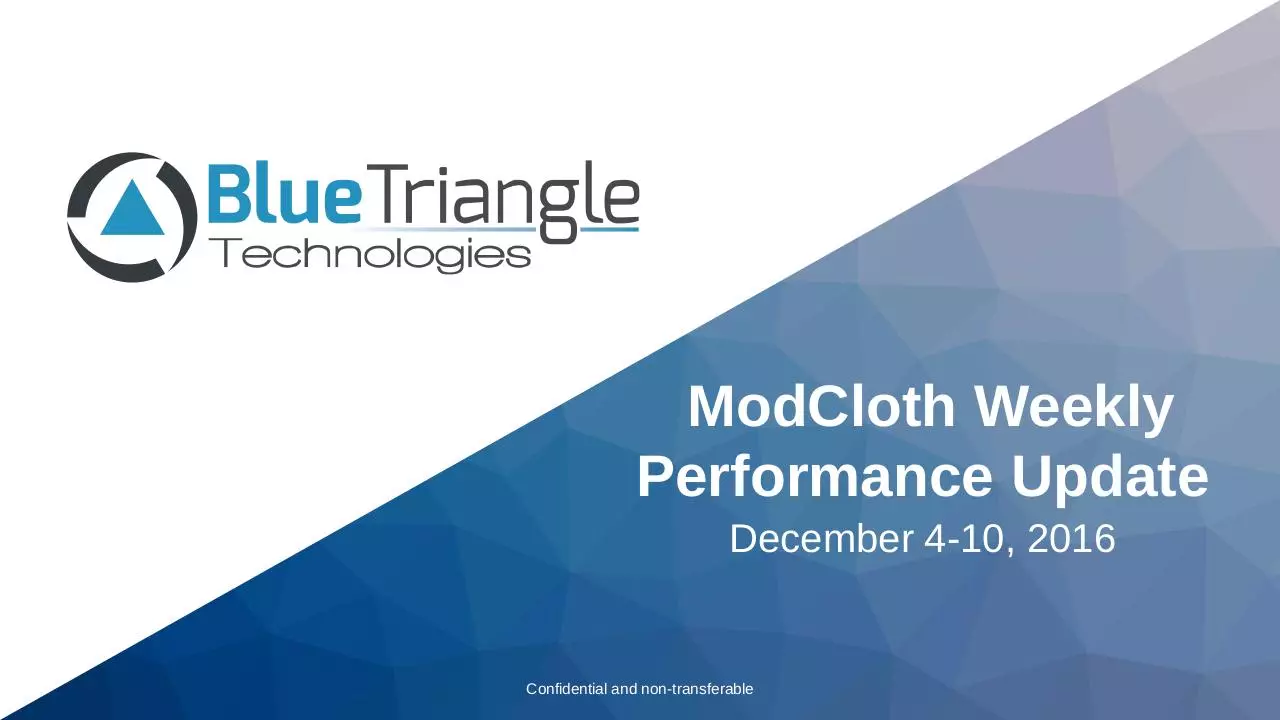 BlueTriangle
Technologies

ModCloth Weekly Performance Update
December 4-10, 2016

Confidential and non-transferable